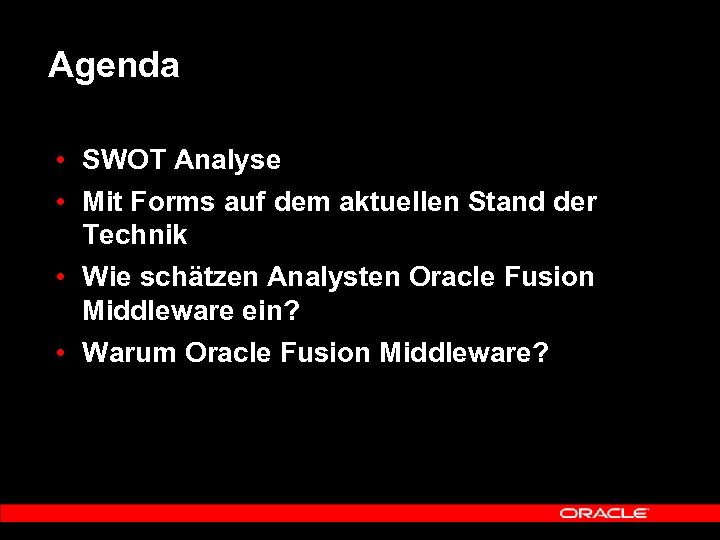 Agenda

• SWOT Analyse
• Mit Forms auf dem aktuellen Stand der Technik
• Wie schätzen Analysten Oracle Fusion Middleware ein?
• Warum Oracle Fusion Middleware?

ORACLE